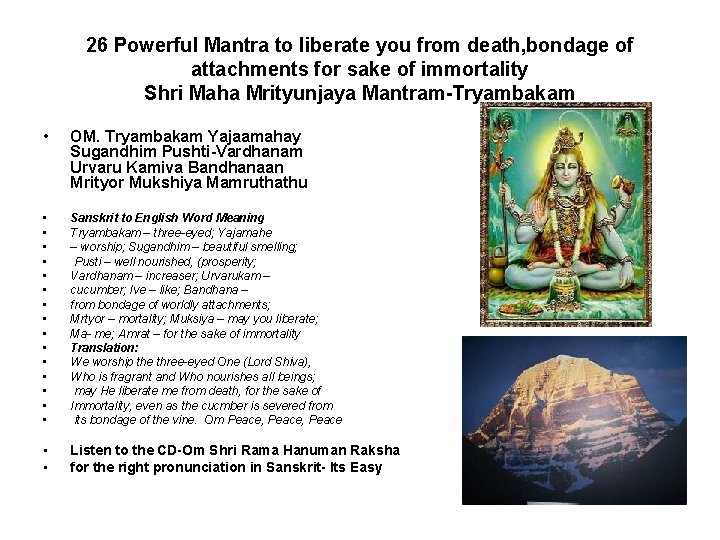 26 Powerful Mantra to liberate you from death,bondage of attachments for sake of immortality
Shri Maha Mrityunjaya Mantram-Tryambakam

• OM. Tryambakam Yajaamahay
Sugandhim Pushti-Vardhanam
Urvaru Kamiva Bandhanaan
Mrityor Mukshiya Mamruthathu

• Sanskrit to English Word Meaning
• Tryambakam – three-eyed; Yajamahe
• – worship; Sugandhim – beautiful smelling;
• Pusti – well nourished, (prosperity;
• Vardhanam – increaser; Urvarukam –
• cucumber; Ive – like; Bandhana –
• from bondage of worldly attachments;
• Mrtyor – mortality; Muksiya – may you liberate;
• Ma- me; Amrat – for the sake of immortality
• Translation:
• We worship the three-eyed One (Lord Shiva),
• Who is fragrant and Who nourishes all beings;
• may He liberate me from death, for the sake of
• Immortality, even as the cucmber is severed from
• its bondage of the vine. Om Peace, Peace, Peace

• Listen to the CD-Om Shri Rama Hanuman Raksha
• for the right pronunciation in Sanskrit- Its Easy